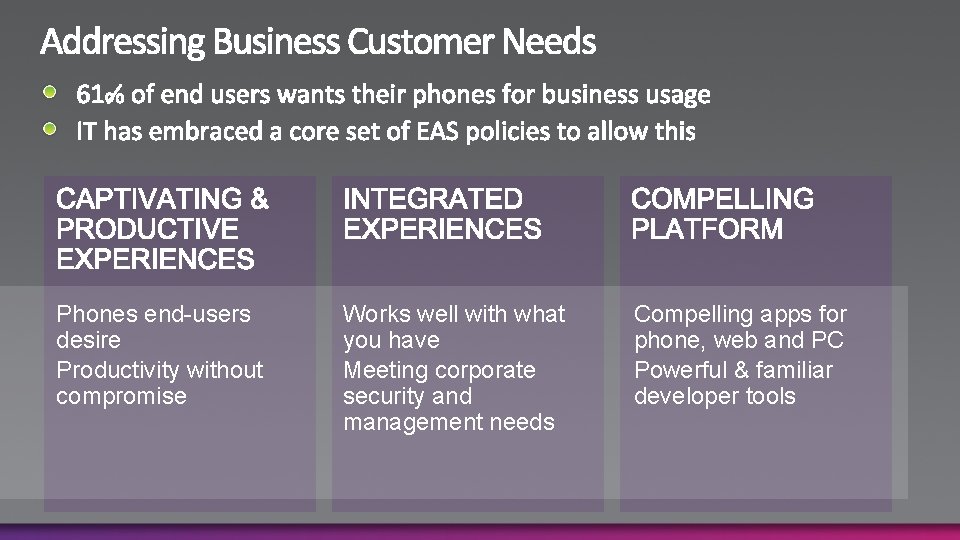 Addressing Business Customer Needs

61% of end users wants their phones for business usage

IT has embraced a core set of EAS policies to allow this

CAPTIVATING & PRODUCTIVE EXPERIENCES

Phones end-users desire

Productivity without compromise

INTEGRATED EXPERIENCES

Works well with what you have

Meeting corporate security and management needs

COMPELLING PLATFORM

Compelling apps for phone, web and PC

Powerful & familiar developer tools